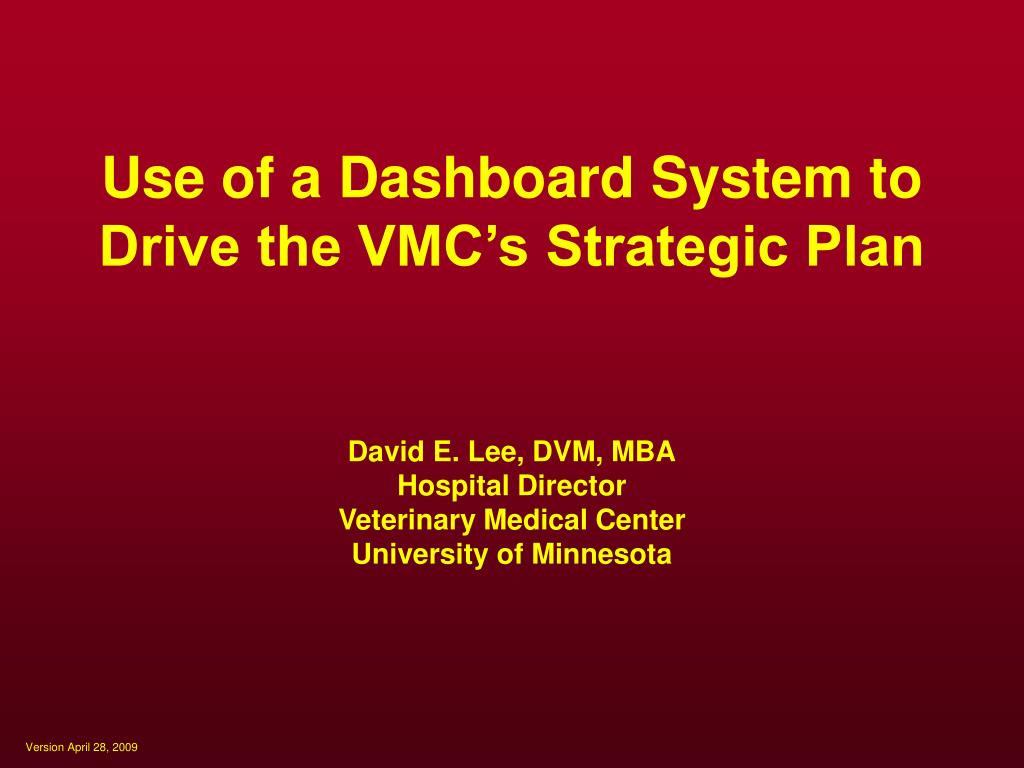 Use of a Dashboard System to Drive the VMC’s Strategic Plan

David E. Lee, DVM, MBA
Hospital Director
Veterinary Medical Center
University of Minnesota

Version April 28, 2009